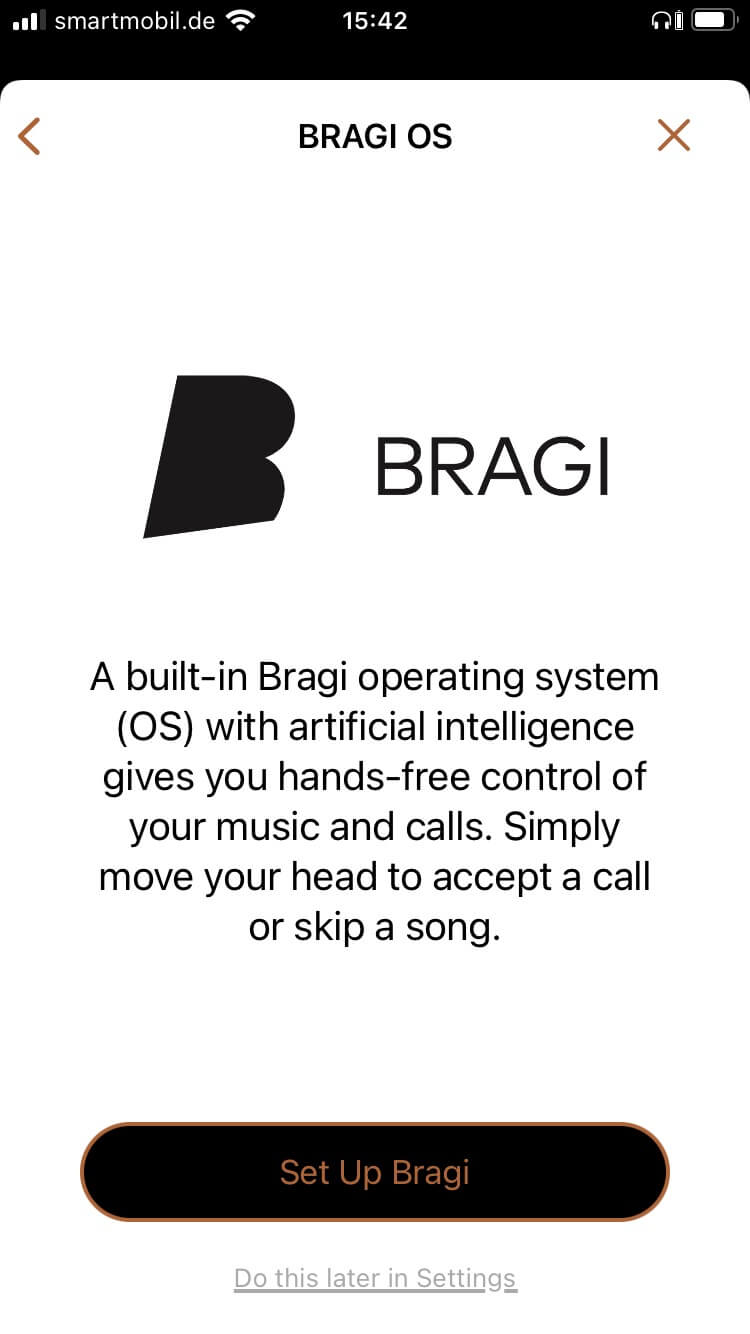 smartmobil.de 15:42

BRAGI OS

BRAGI

A built-in Bragi operating system (OS) with artificial intelligence gives you hands-free control of your music and calls. Simply move your head to accept a call or skip a song.

Set Up Bragi

Do this later in Settings